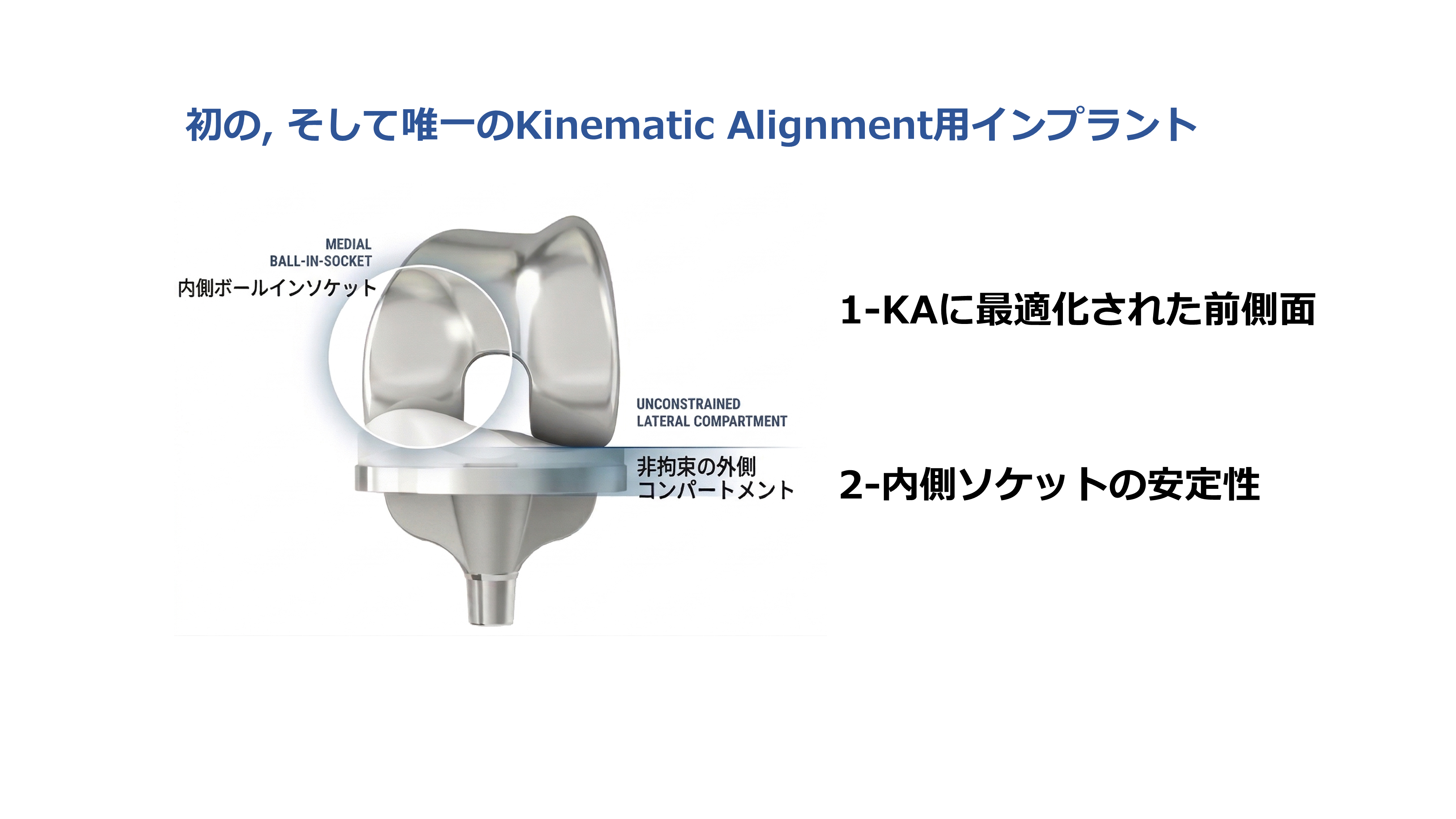 初の, そして唯一のKinematic Alignment用インプラント

MEDIAL
BALL-IN-SOCKET
内側ボールインソケット

UNCONSTRAINED
LATERAL COMPARTMENT
非拘束の外側
コンパートメント

1-KAに最適化された前側面

2-内側ソケットの安定性